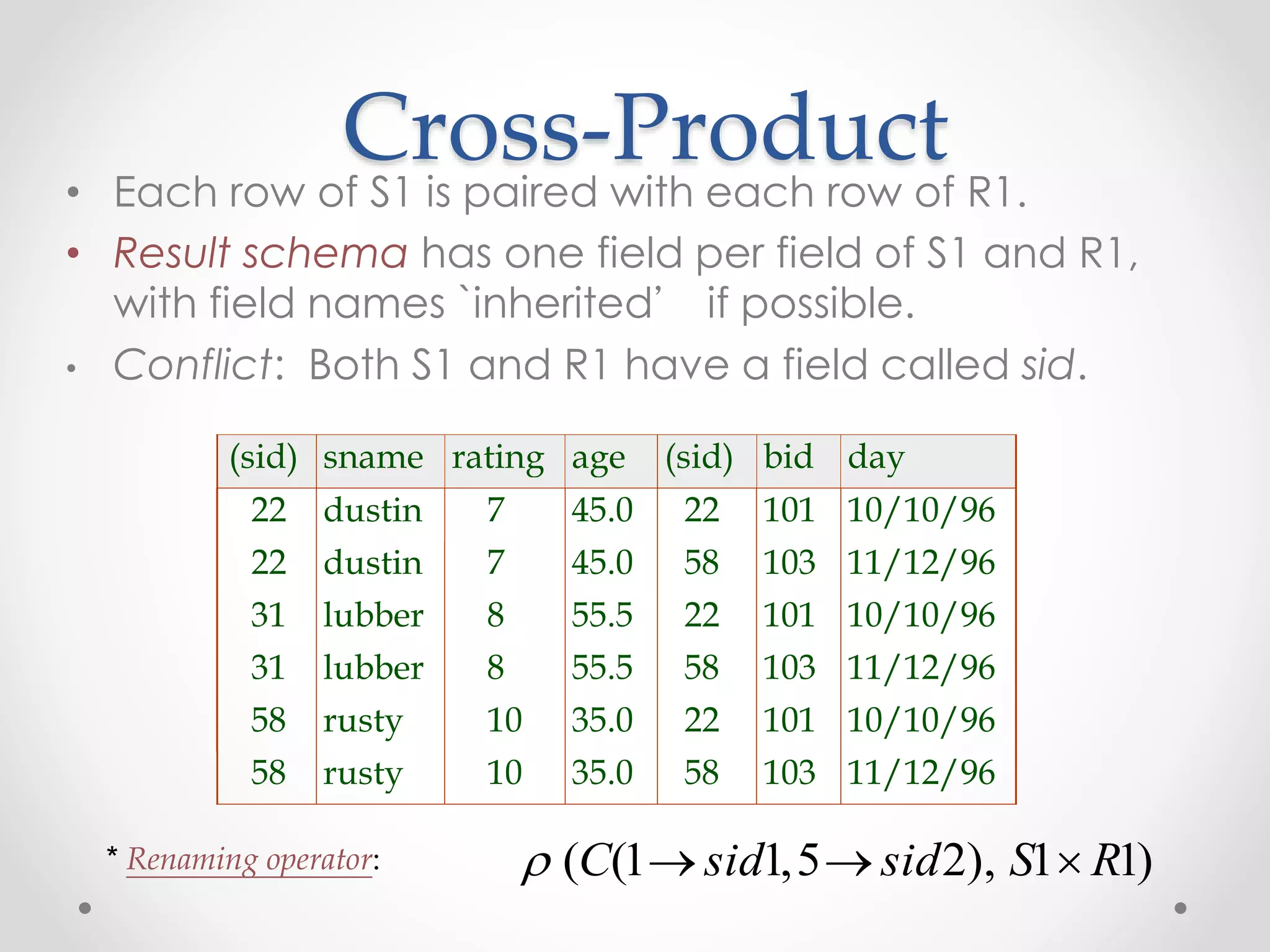 Cross-Product

• Each row of S1 is paired with each row of R1.
• Result schema has one field per field of S1 and R1, with field names `inherited' if possible.
• Conflict: Both S1 and R1 have a field called sid.

| (sid) | sname | rating | age | (sid) | bid | day |
|---|---|---|---|---|---|---|
| 22 | dustin | 7 | 45.0 | 22 | 101 | 10/10/96 |
| 22 | dustin | 7 | 45.0 | 58 | 103 | 11/12/96 |
| 31 | lubber | 8 | 55.5 | 22 | 101 | 10/10/96 |
| 31 | lubber | 8 | 55.5 | 58 | 103 | 11/12/96 |
| 58 | rusty | 10 | 35.0 | 22 | 101 | 10/10/96 |
| 58 | rusty | 10 | 35.0 | 58 | 103 | 11/12/96 |

* Renaming operator: $\rho\ (C(1 \rightarrow sid1, 5 \rightarrow sid2),\ S1 \times R1)$